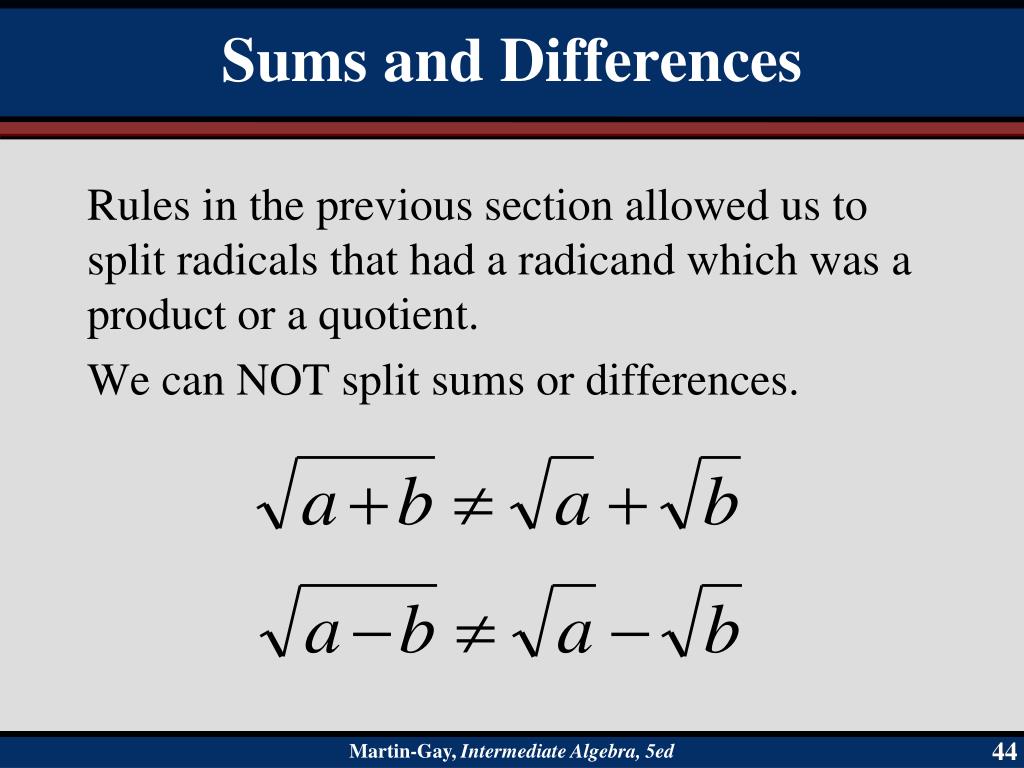 Sums and Differences

Rules in the previous section allowed us to split radicals that had a radicand which was a product or a quotient.

We can NOT split sums or differences.

$\sqrt{a+b} \neq \sqrt{a} + \sqrt{b}$

$\sqrt{a-b} \neq \sqrt{a} - \sqrt{b}$

Martin-Gay, Intermediate Algebra, 5ed

44